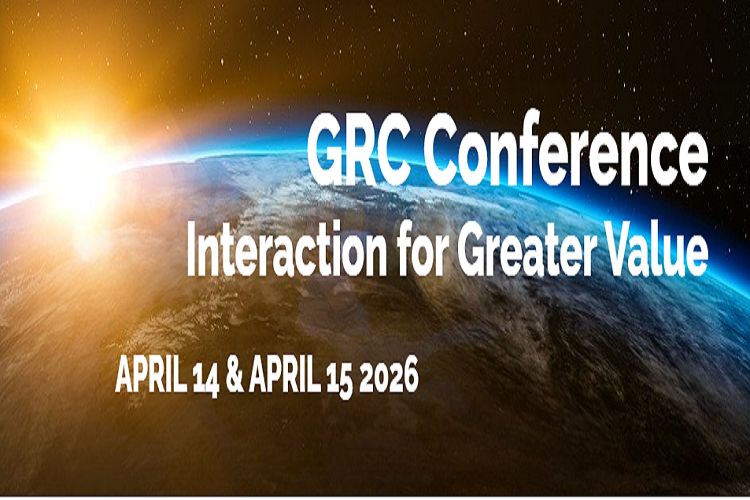 GRC Conference
Interaction for Greater Value

APRIL 14 & APRIL 15 2026